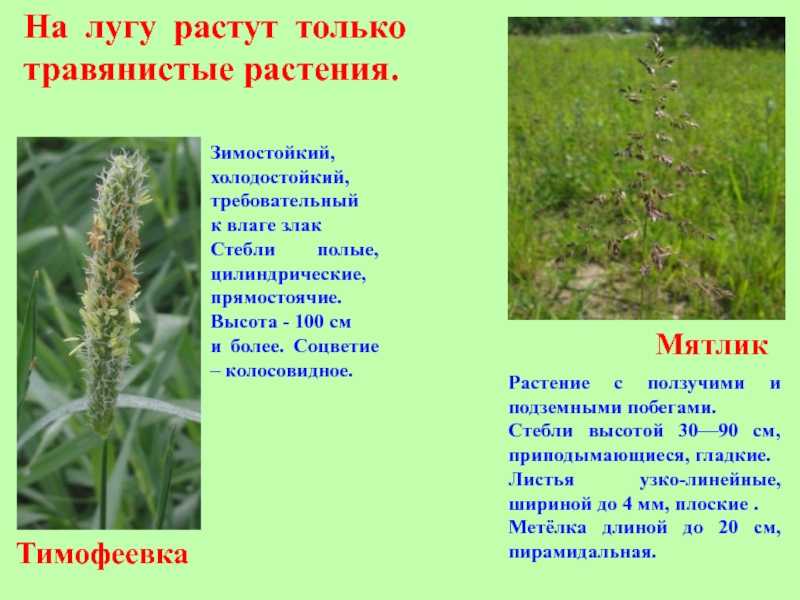 На лугу растут только травянистые растения.

Зимостойкий, холодостойкий, требовательный к влаге злак Стебли полые, цилиндрические, прямостоячие. Высота - 100 см и более. Соцветие – колосовидное.

Тимофеевка

Мятлик

Растение с ползучими и подземными побегами. Стебли высотой 30—90 см, приподымающиеся, гладкие. Листья узко-линейные, шириной до 4 мм, плоские . Метёлка длиной до 20 см, пирамидальная.